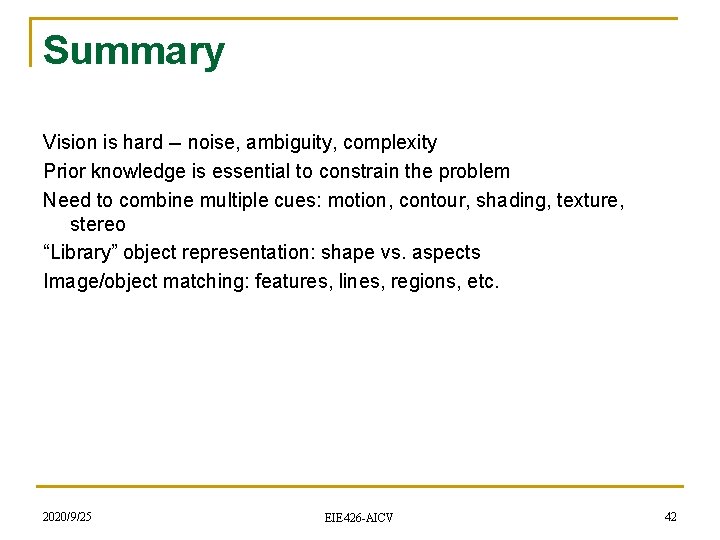 Summary

Vision is hard – noise, ambiguity, complexity

Prior knowledge is essential to constrain the problem

Need to combine multiple cues: motion, contour, shading, texture, stereo

“Library” object representation: shape vs. aspects

Image/object matching: features, lines, regions, etc.

2020/9/25

EIE426-AICV

42